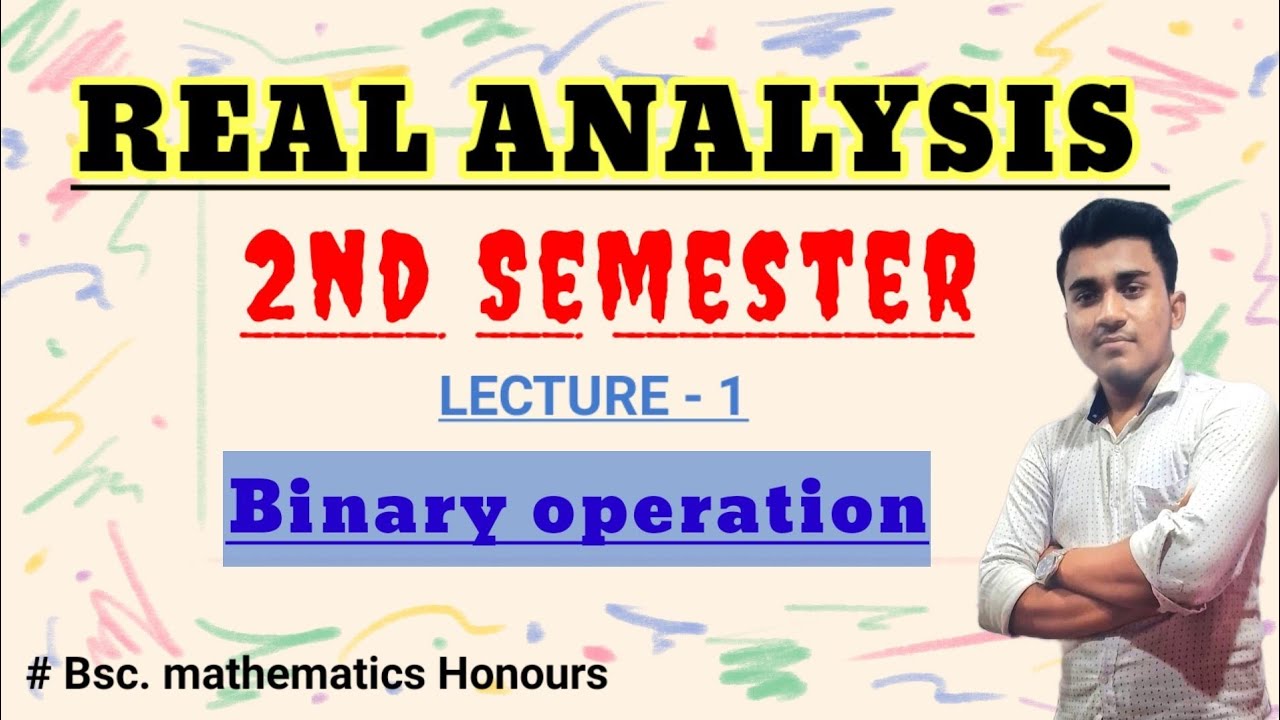 REAL ANALYSIS

2ND SEMESTER

LECTURE - 1

Binary operation

# Bsc. mathematics Honours